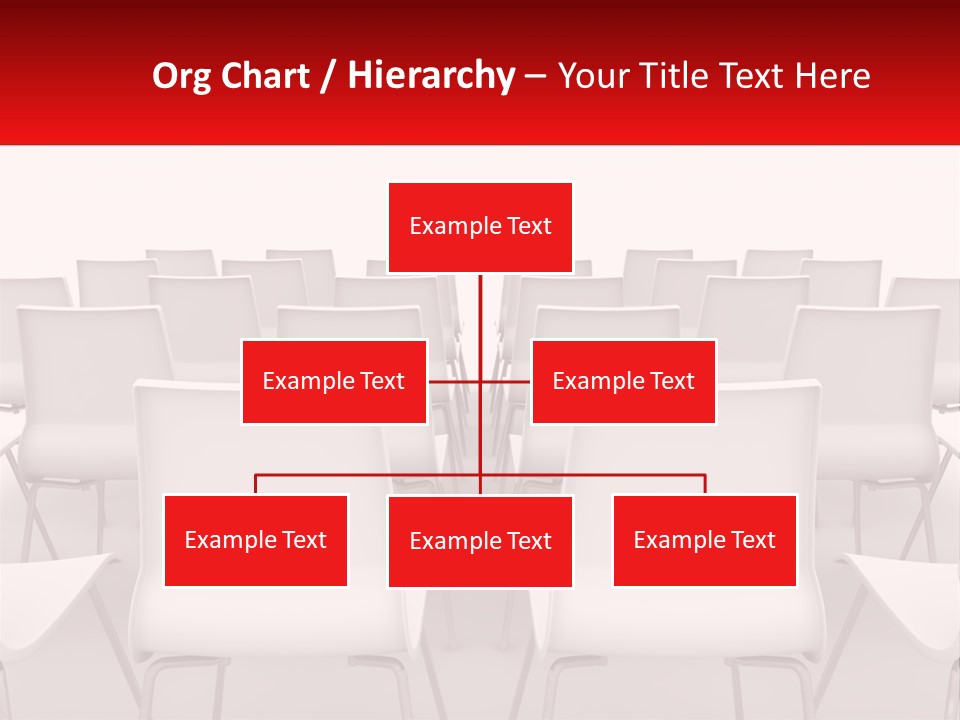 Org Chart / Hierarchy – Your Title Text Here

Example Text

Example Text

Example Text

Example Text

Example Text

Example Text